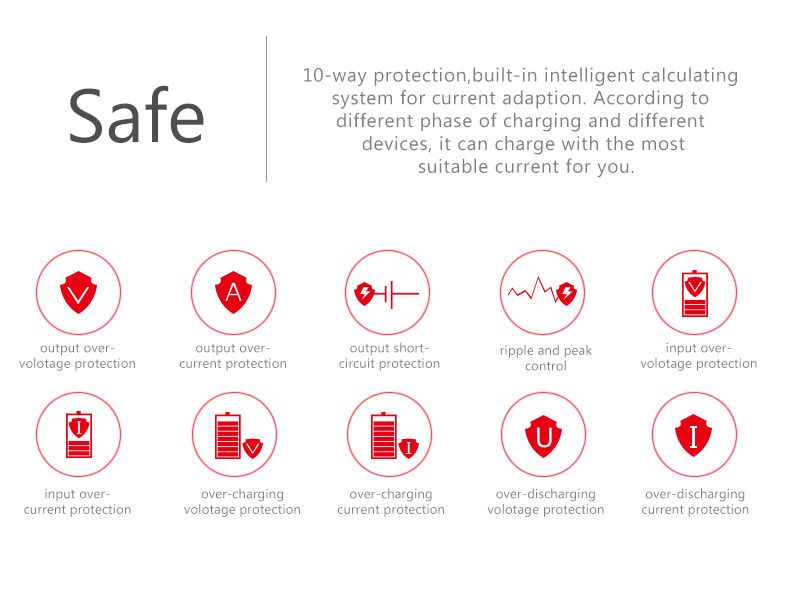 Safe

10-way protection,built-in intelligent calculating system for current adaption. According to different phase of charging and different devices, it can charge with the most suitable current for you.

V
output over-volotage protection

A
output over-current protection

output short-circuit protection

ripple and peak control

V
input over-volotage protection

I
input over-current protection

V
over-charging volotage protection

I
over-charging current protection

U
over-discharging volotage protection

I
over-discharging current protection